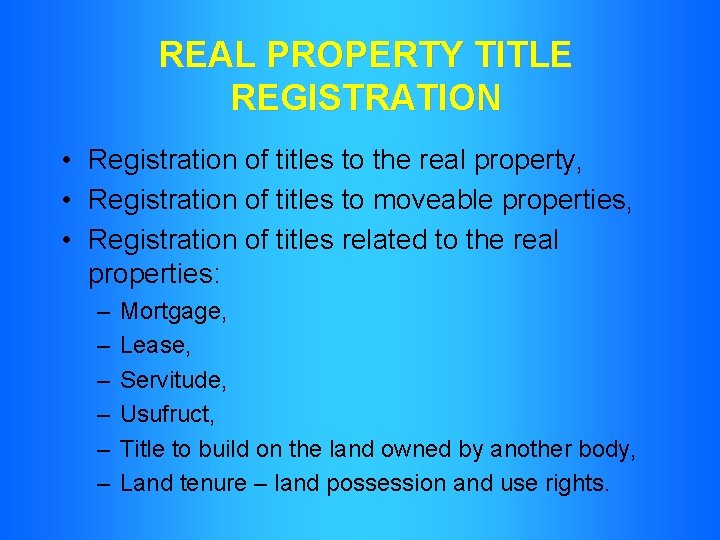 REAL PROPERTY TITLE REGISTRATION

• Registration of titles to the real property,
• Registration of titles to moveable properties,
• Registration of titles related to the real properties:
– Mortgage,
– Lease,
– Servitude,
– Usufruct,
– Title to build on the land owned by another body,
– Land tenure – land possession and use rights.